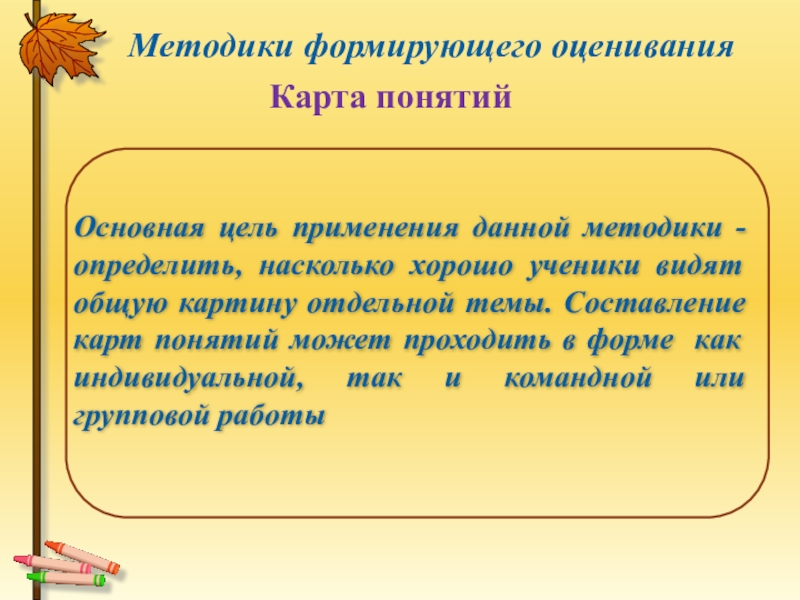 Методики формирующего оценивания

Карта понятий

Основная цель применения данной методики - определить, насколько хорошо ученики видят общую картину отдельной темы. Составление карт понятий может проходить в форме как индивидуальной, так и командной или групповой работы